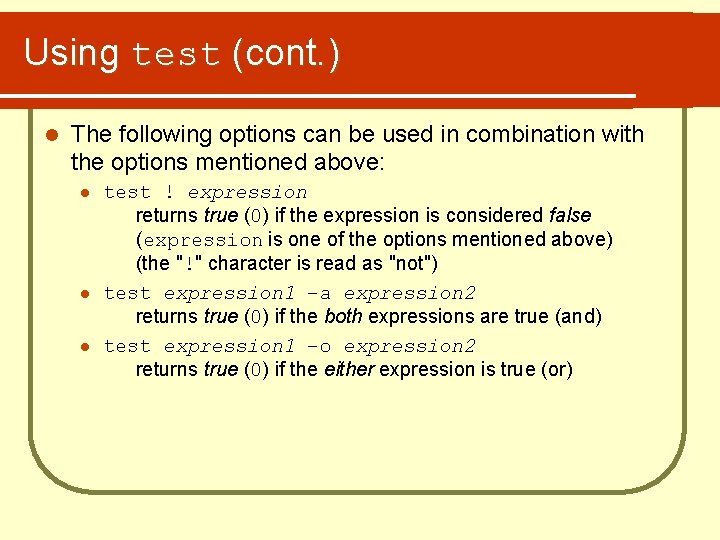 Using test (cont.)

The following options can be used in combination with the options mentioned above:

test ! expression
returns true (0) if the expression is considered false (expression is one of the options mentioned above) (the "!" character is read as "not")

test expression1 -a expression2
returns true (0) if the both expressions are true (and)

test expression1 -o expression2
returns true (0) if the either expression is true (or)